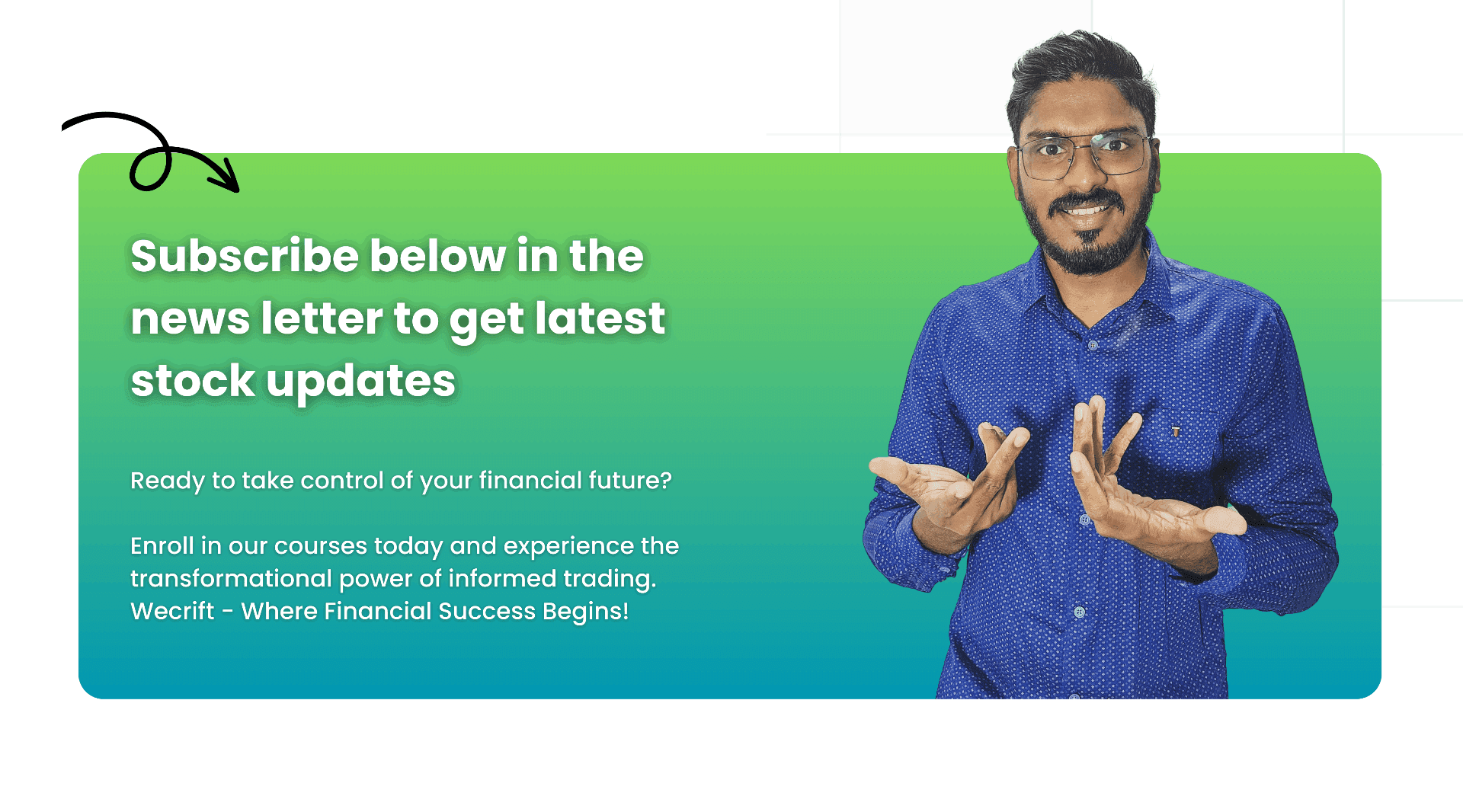 Subscribe below in the news letter to get latest stock updates

Ready to take control of your financial future?

Enroll in our courses today and experience the transformational power of informed trading. Wecrift - Where Financial Success Begins!